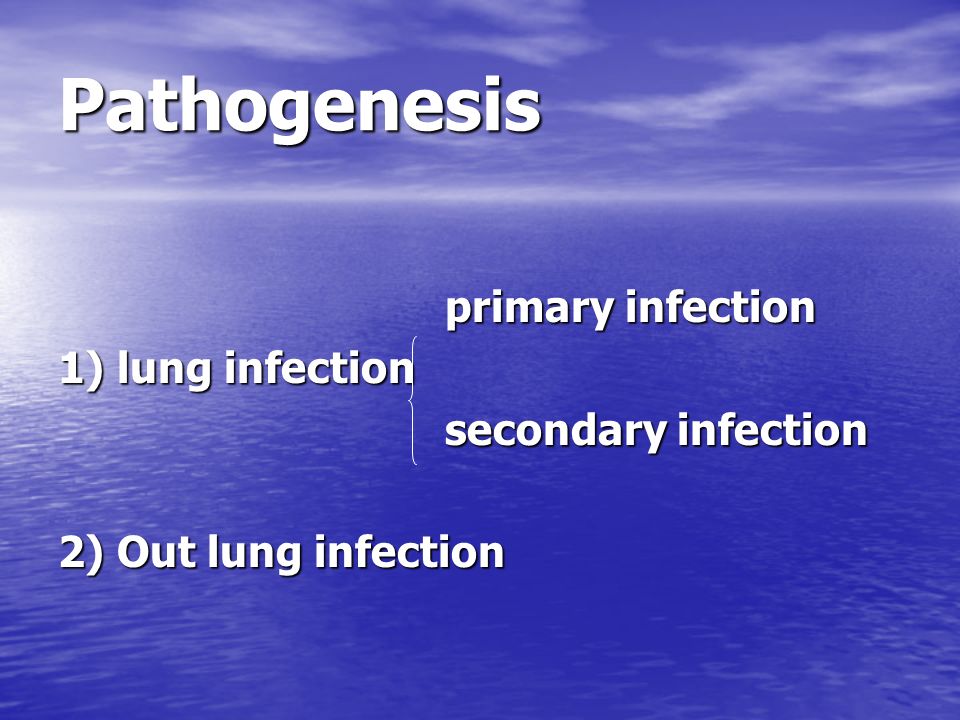 Pathogenesis

primary infection

1) lung infection

secondary infection

2) Out lung infection